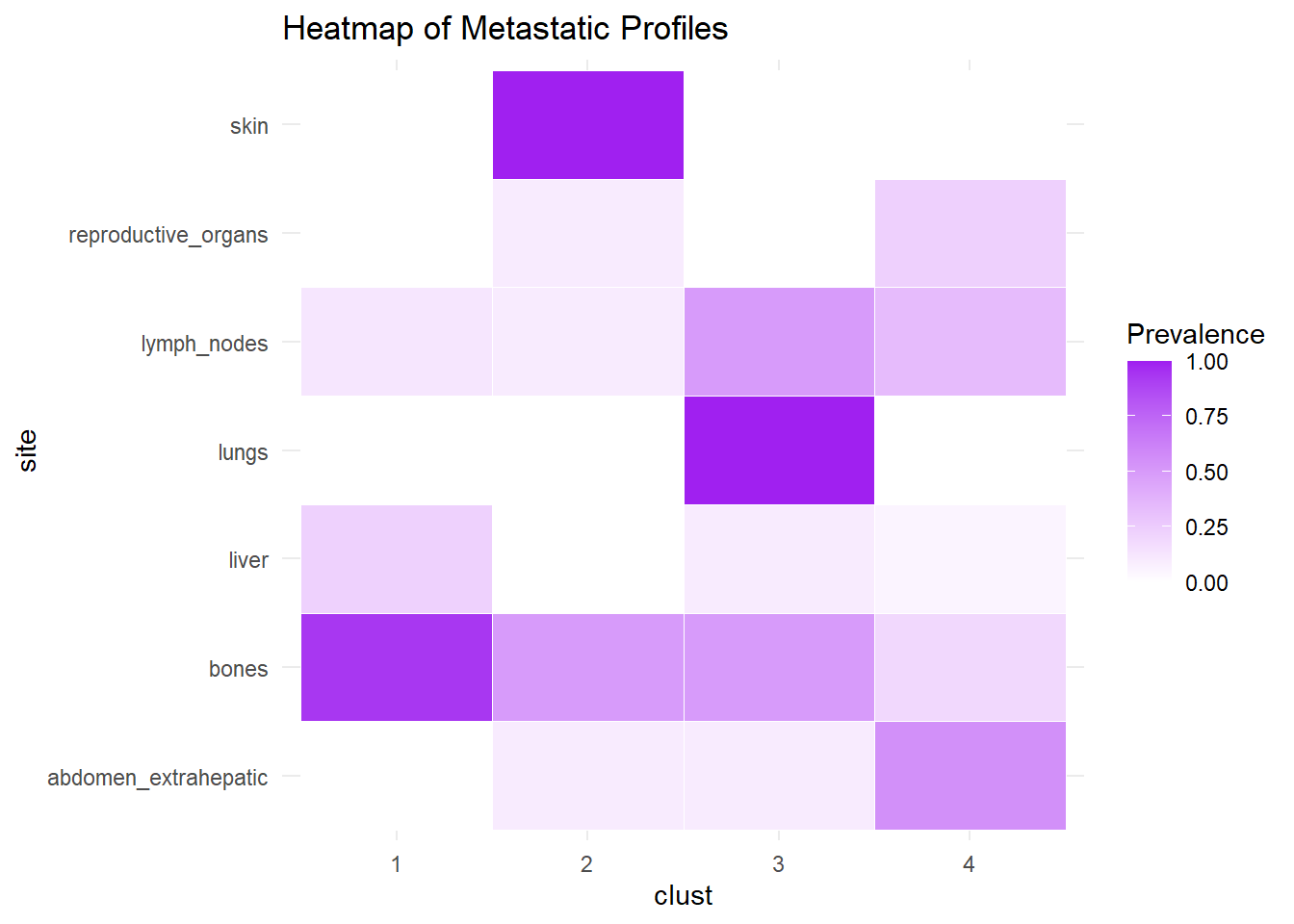 Heatmap of Metastatic Profiles

site

skin
reproductive_organs
lymph_nodes
lungs
liver
bones
abdomen_extrahepatic

1
2
3
4

clust

Prevalence
1.00
0.75
0.50
0.25
0.00